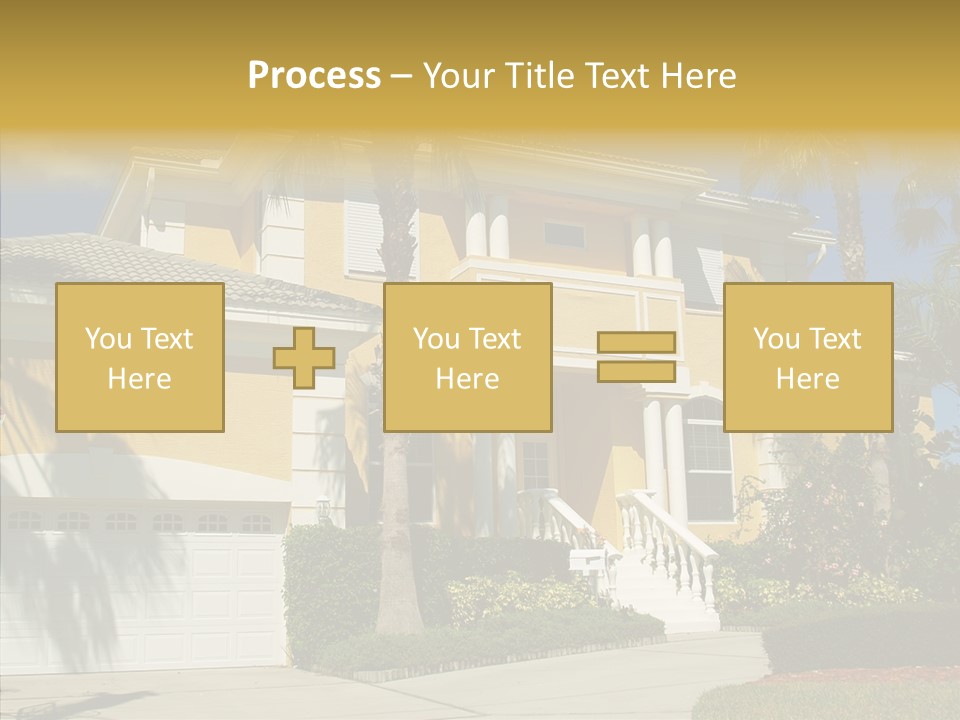 Process – Your Title Text Here

You Text Here

You Text Here

You Text Here